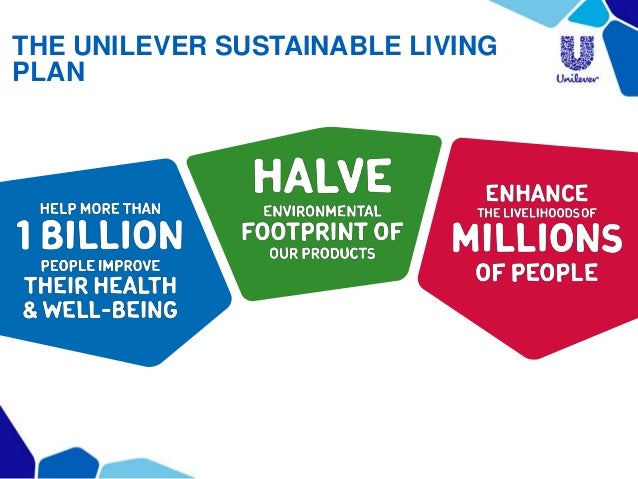 THE UNILEVER SUSTAINABLE LIVING PLAN

Unilever

HELP MORE THAN
1 BILLION
PEOPLE IMPROVE
THEIR HEALTH
& WELL-BEING

HALVE
ENVIRONMENTAL
FOOTPRINT OF
OUR PRODUCTS

ENHANCE
THE LIVELIHOODS OF
MILLIONS
OF PEOPLE